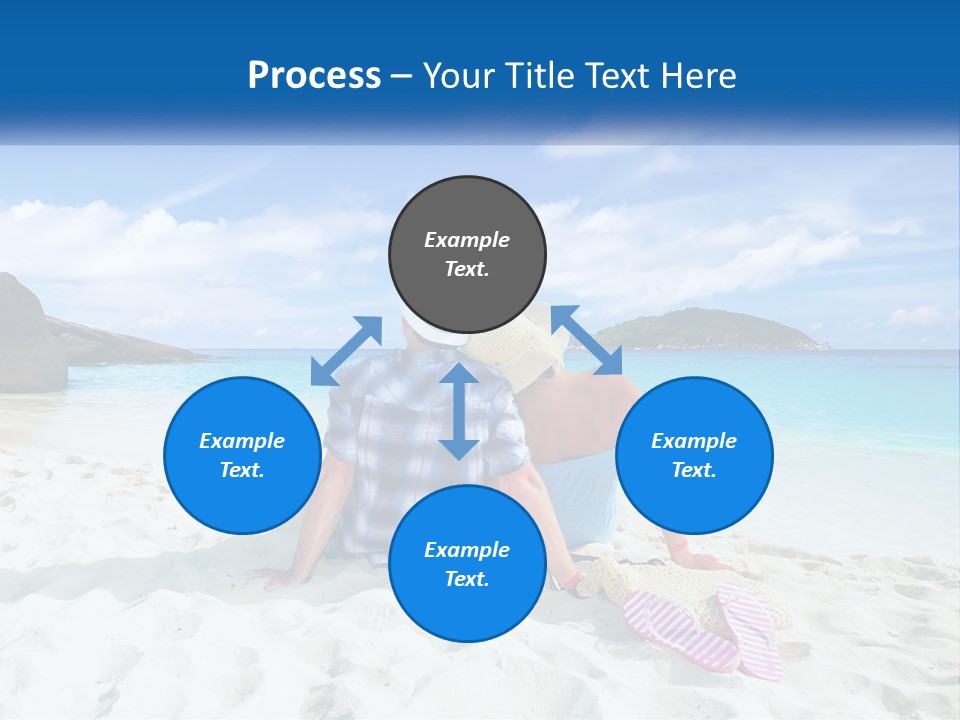 Process – Your Title Text Here

Example Text.

Example Text.

Example Text.

Example Text.